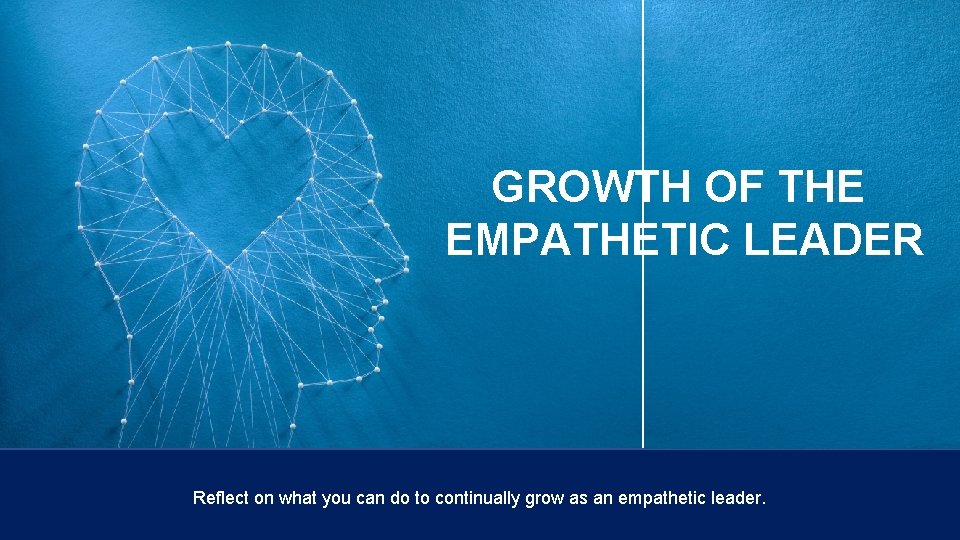 GROWTH OF THE EMPATHETIC LEADER

Reflect on what you can do to continually grow as an empathetic leader.